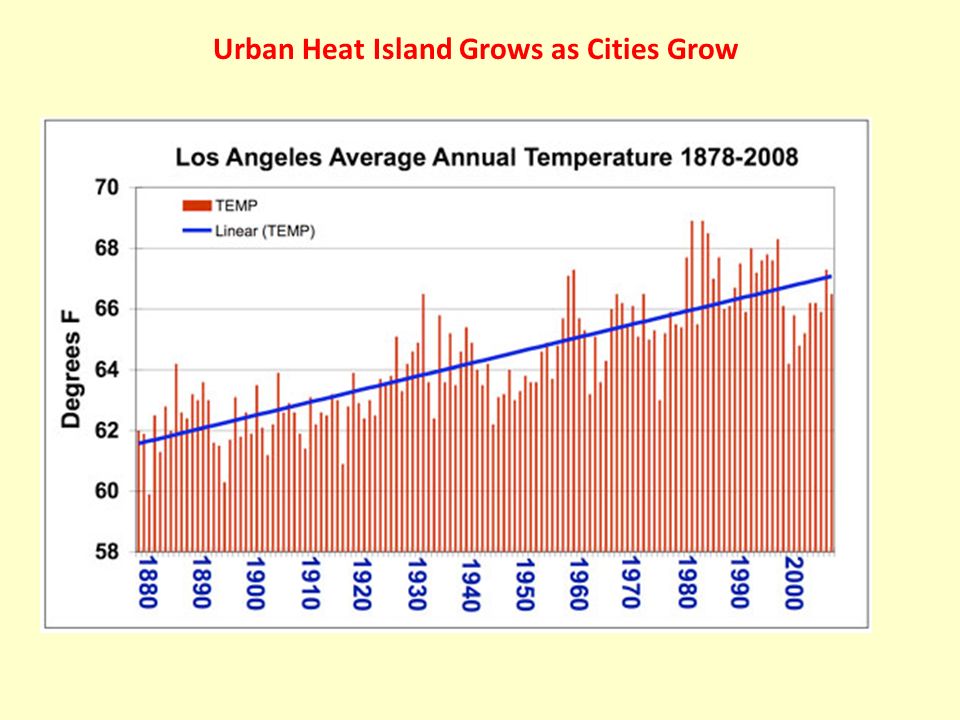 Urban Heat Island Grows as Cities Grow

Los Angeles Average Annual Temperature 1878-2008

TEMP
Linear (TEMP)

Degrees F

70
68
66
64
62
60
58

1880
1890
1900
1910
1920
1930
1940
1950
1960
1970
1980
1990
2000